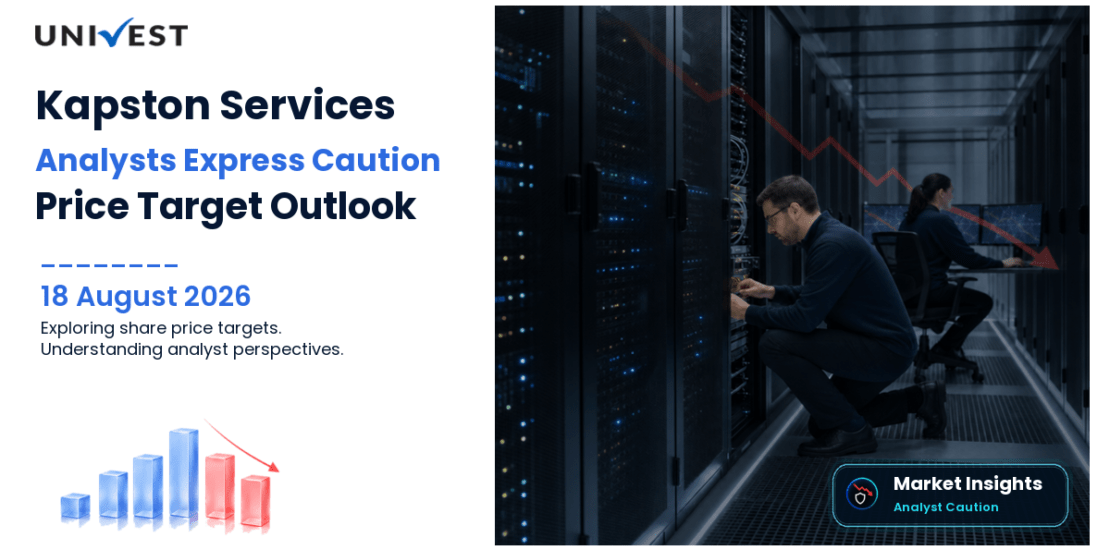 UNIVEST

Kapston Services
Analysts Express Caution
Price Target Outlook

18 August 2026
Exploring share price targets.
Understanding analyst perspectives.

Market Insights
Analyst Caution